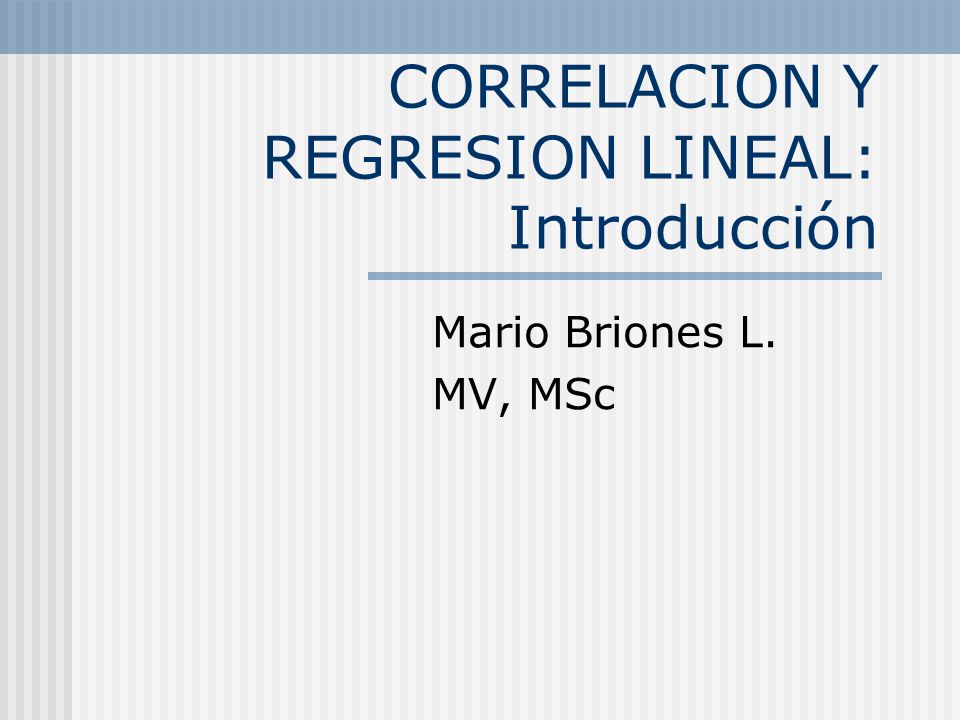 CORRELACION Y REGRESION LINEAL: Introducción

Mario Briones L.
MV, MSc